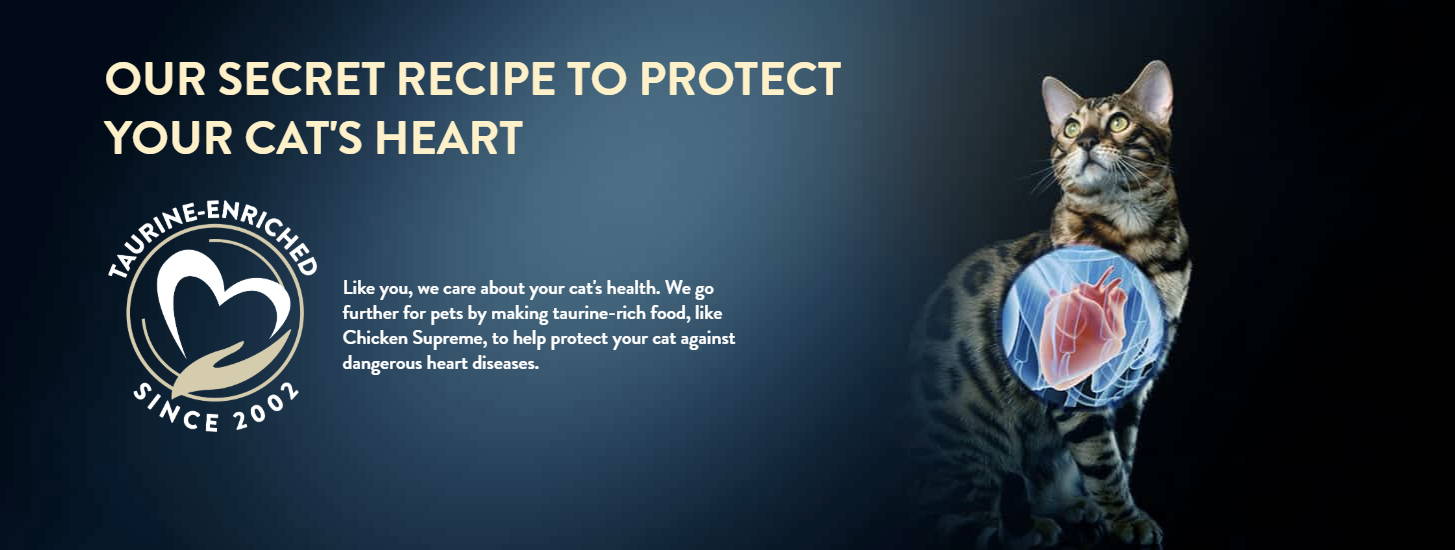 OUR SECRET RECIPE TO PROTECT YOUR CAT'S HEART

TAURINE-ENRICHED

SINCE 2002

Like you, we care about your cat's health. We go further for pets by making taurine-rich food, like Chicken Supreme, to help protect your cat against dangerous heart diseases.